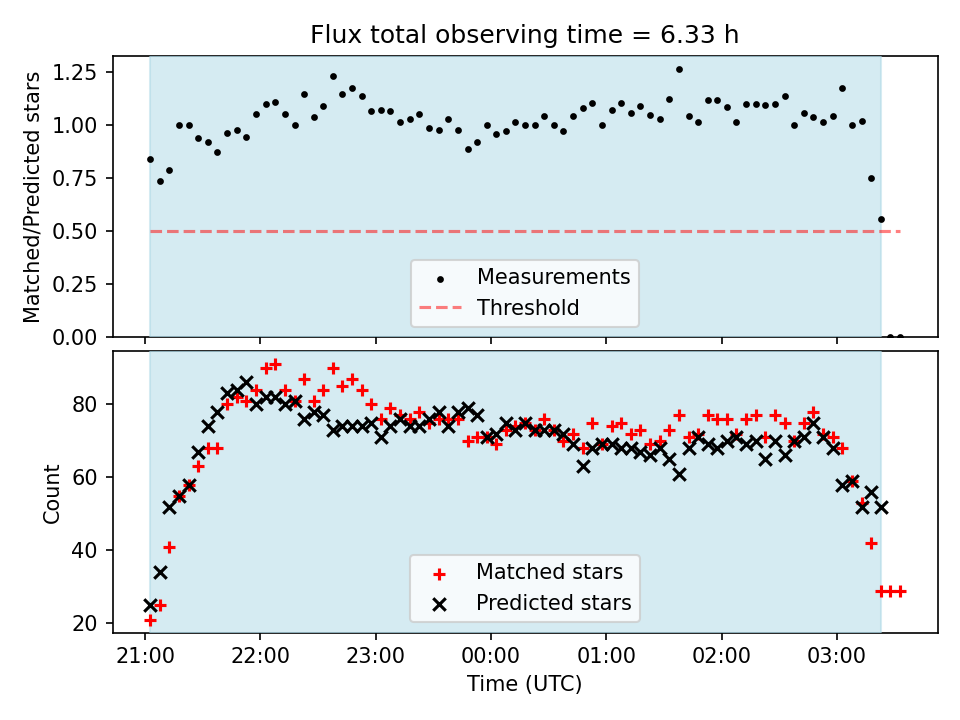 Flux total observing time = 6.33 h

Matched/Predicted stars

1.25
1.00
0.75
0.50
0.25
0.00

Measurements
Threshold

Count

80
60
40
20

Matched stars
Predicted stars

21:00
22:00
23:00
00:00
01:00
02:00
03:00

Time (UTC)